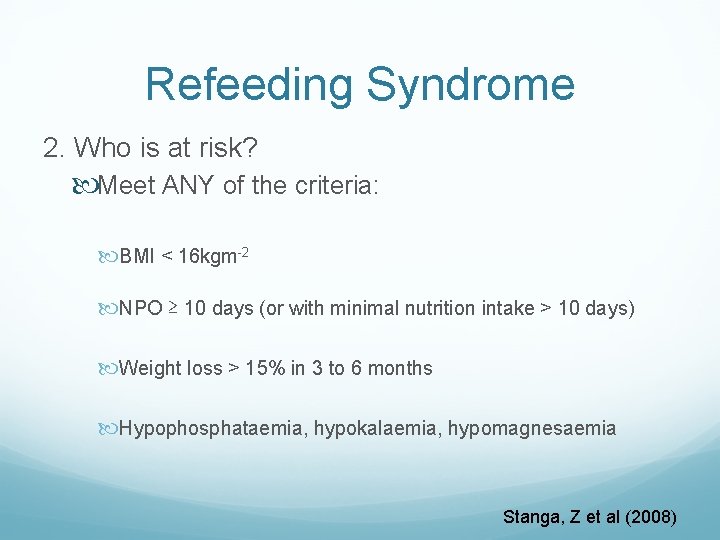 Refeeding Syndrome

2. Who is at risk?

Meet ANY of the criteria:

BMI < 16kgm$^{-2}$

NPO ≥ 10 days (or with minimal nutrition intake > 10 days)

Weight loss > 15% in 3 to 6 months

Hypophosphataemia, hypokalaemia, hypomagnesaemia

Stanga, Z et al (2008)